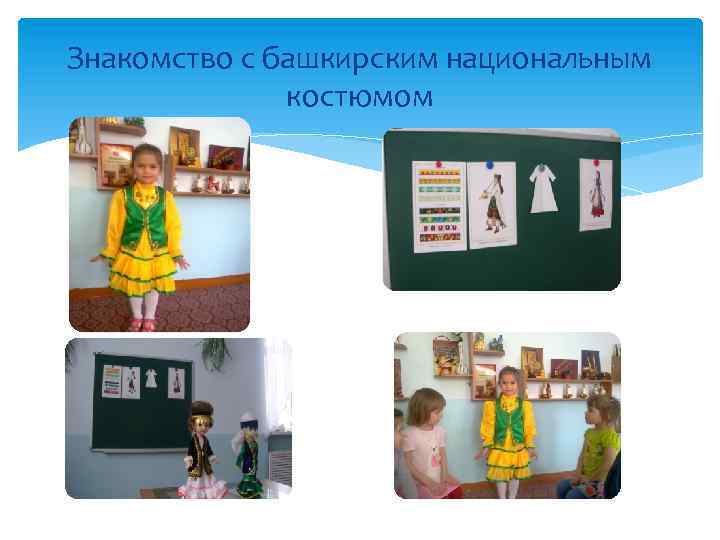 Знакомство с башкирским национальным костюмом